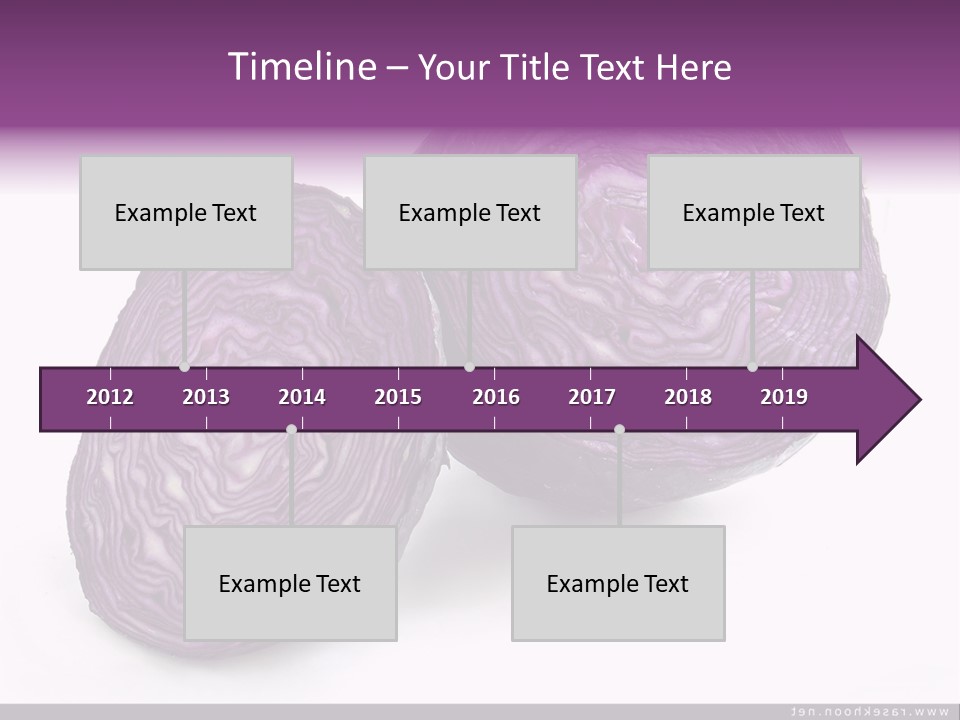 Timeline – Your Title Text Here

Example Text

Example Text

Example Text

2012 2013 2014 2015 2016 2017 2018 2019

Example Text

Example Text

www.rasekhoon.net